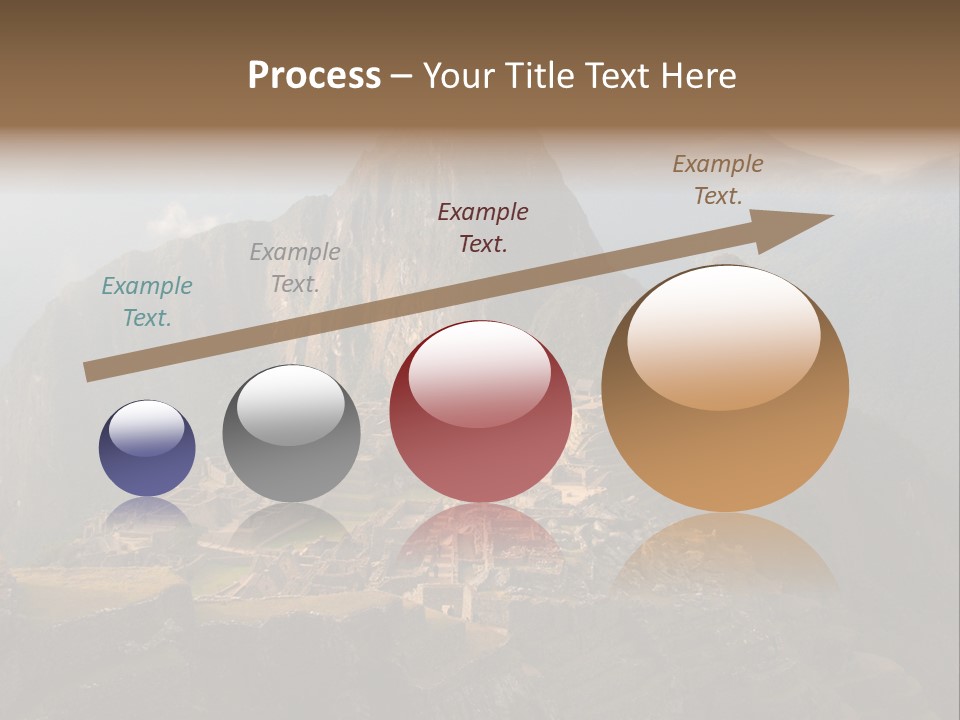 Process – Your Title Text Here

Example Text.

Example Text.

Example Text.

Example Text.